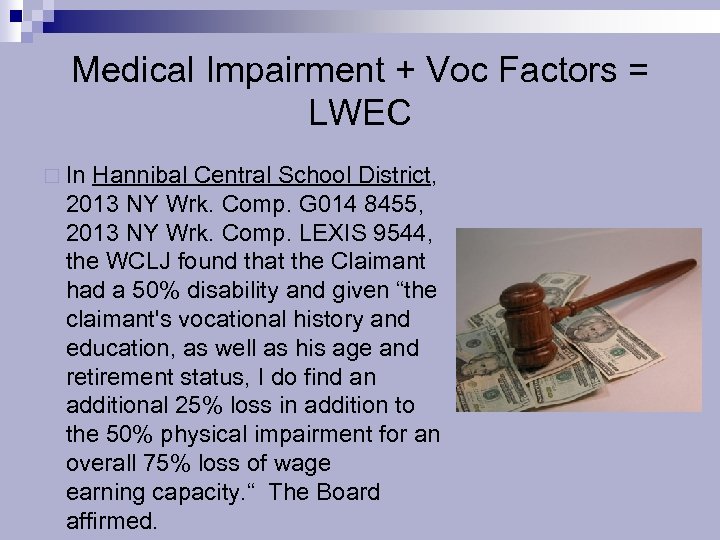 Medical Impairment + Voc Factors = LWEC

In Hannibal Central School District, 2013 NY Wrk. Comp. G014 8455, 2013 NY Wrk. Comp. LEXIS 9544, the WCLJ found that the Claimant had a 50% disability and given “the claimant's vocational history and education, as well as his age and retirement status, I do find an additional 25% loss in addition to the 50% physical impairment for an overall 75% loss of wage earning capacity.“ The Board affirmed.